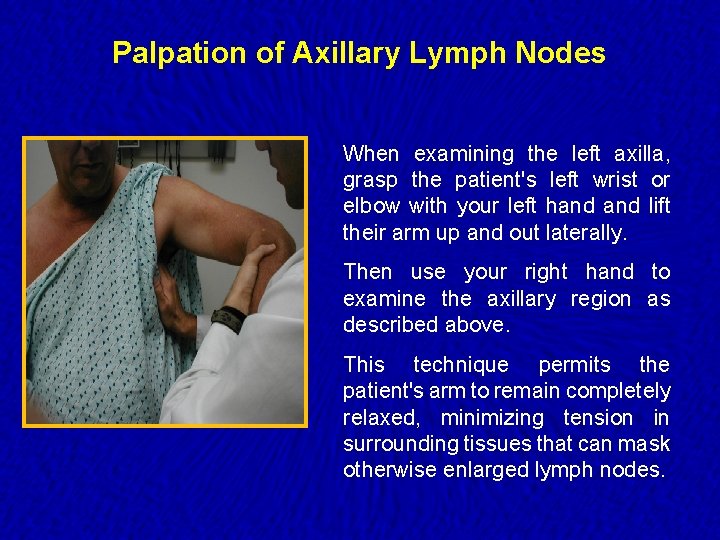 Palpation of Axillary Lymph Nodes

When examining the left axilla, grasp the patient's left wrist or elbow with your left hand and lift their arm up and out laterally.

Then use your right hand to examine the axillary region as described above.

This technique permits the patient's arm to remain completely relaxed, minimizing tension in surrounding tissues that can mask otherwise enlarged lymph nodes.